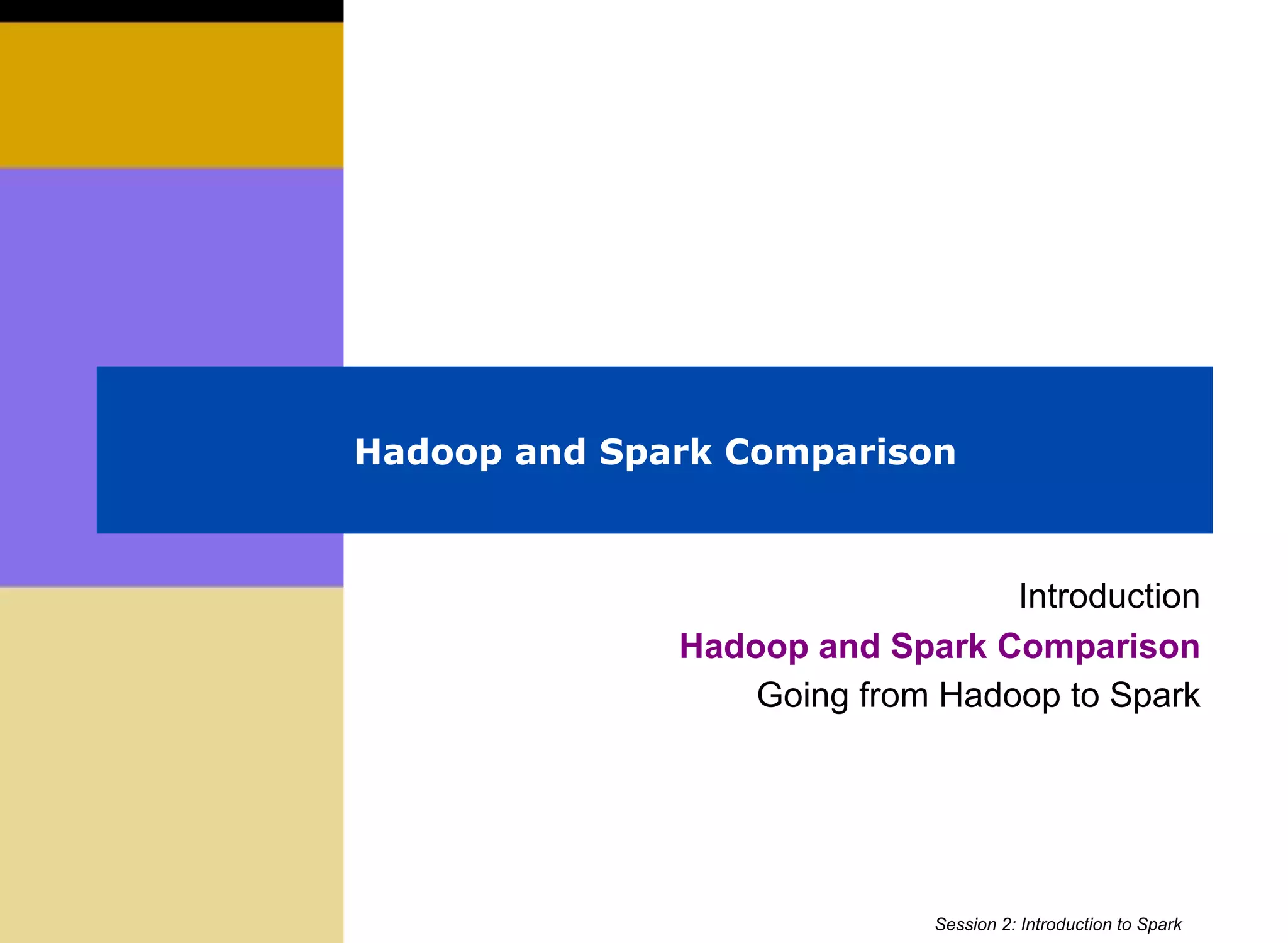 Hadoop and Spark Comparison

Introduction
Hadoop and Spark Comparison
Going from Hadoop to Spark

Session 2: Introduction to Spark